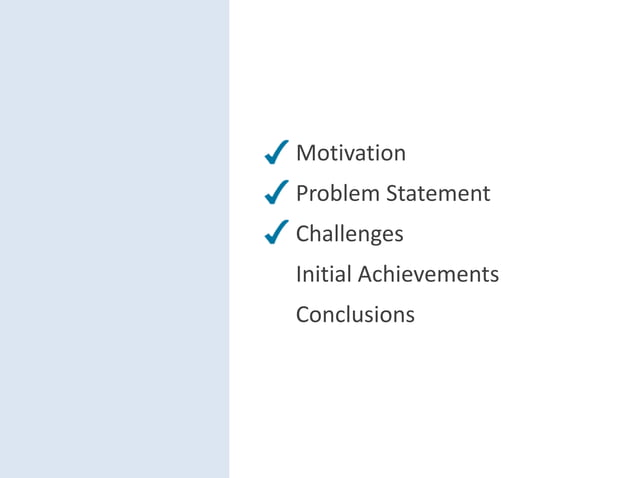 ✓ Motivation
✓ Problem Statement
✓ Challenges
Initial Achievements
Conclusions